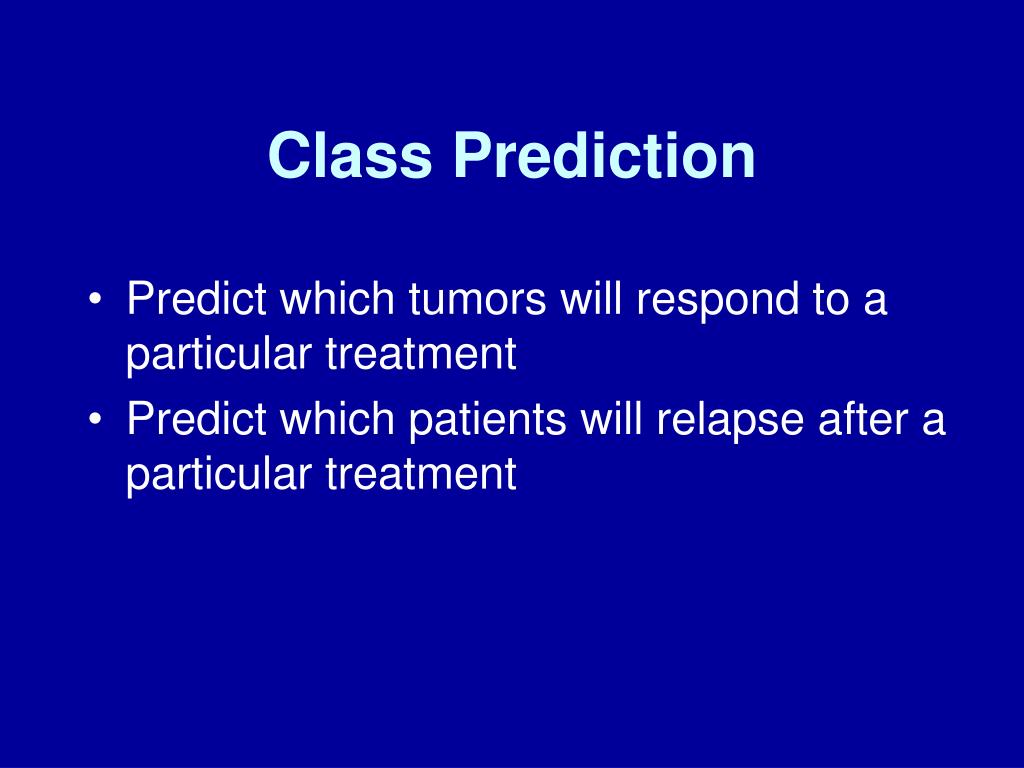 Class Prediction

• Predict which tumors will respond to a particular treatment
• Predict which patients will relapse after a particular treatment